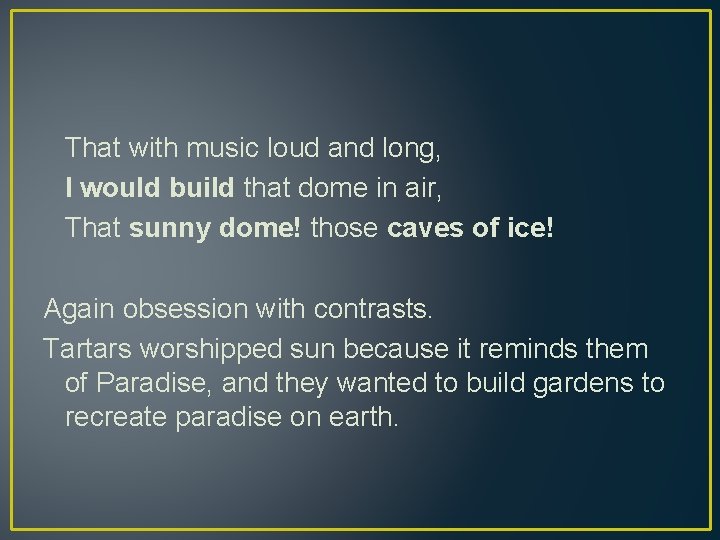 That with music loud and long,
I would build that dome in air,
That sunny dome! those caves of ice!

Again obsession with contrasts.

Tartars worshipped sun because it reminds them of Paradise, and they wanted to build gardens to recreate paradise on earth.